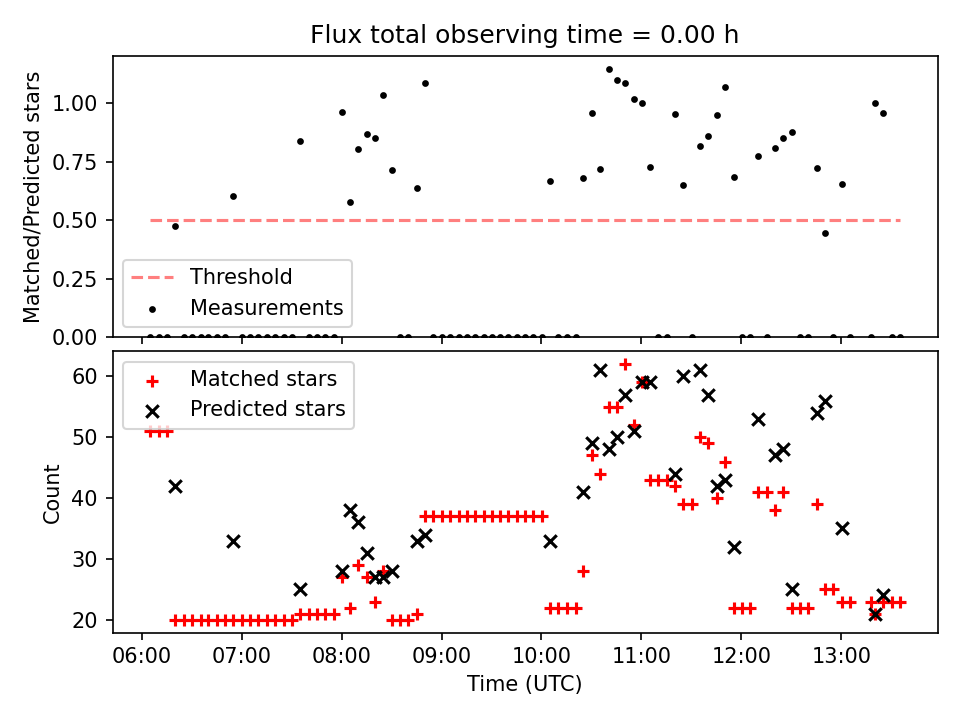 Flux total observing time = 0.00 h

Matched/Predicted stars

1.00
0.75
0.50
0.25
0.00

Threshold
Measurements

Matched stars
Predicted stars

Count

60
50
40
30
20

06:00
07:00
08:00
09:00
10:00
11:00
12:00
13:00

Time (UTC)